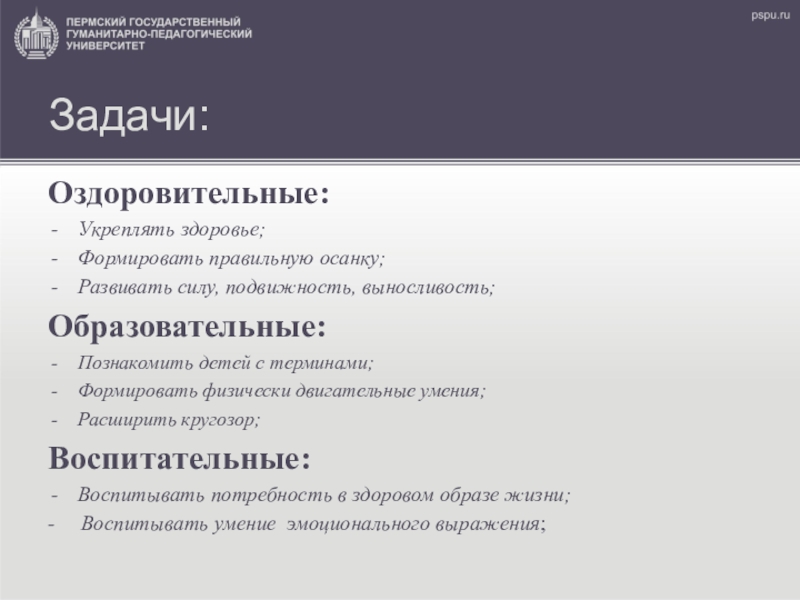 ПЕРМСКИЙ ГОСУДАРСТВЕННЫЙ ГУМАНИТАРНО-ПЕДАГОГИЧЕСКИЙ УНИВЕРСИТЕТ

pspu.ru

Задачи:

Оздоровительные:
- Укреплять здоровье;
- Формировать правильную осанку;
- Развивать силу, подвижность, выносливость;

Образовательные:
- Познакомить детей с терминами;
- Формировать физически двигательные умения;
- Расширить кругозор;

Воспитательные:
- Воспитывать потребность в здоровом образе жизни;
- Воспитывать умение эмоционального выражения;